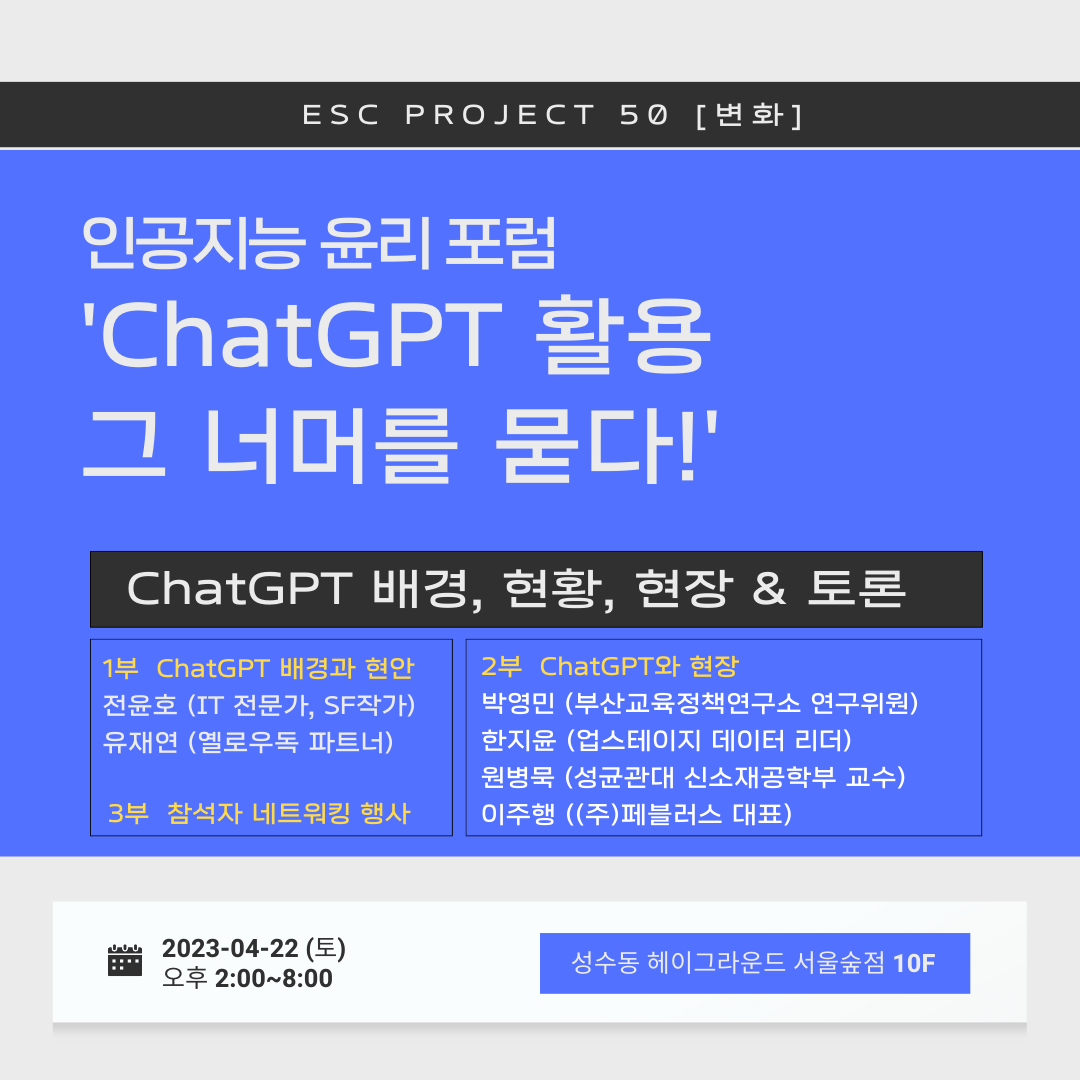 ESC PROJECT 50 [변화]

인공지능 윤리 포럼
'ChatGPT 활용
그 너머를 묻다!'

ChatGPT 배경, 현황, 현장 & 토론

1부 ChatGPT 배경과 현안
전윤호 (IT 전문가, SF작가)
유재연 (옐로우독 파트너)

3부 참석자 네트워킹 행사

2부 ChatGPT와 현장
박영민 (부산교육정책연구소 연구위원)
한지윤 (업스테이지 데이터 리더)
원병묵 (성균관대 신소재공학부 교수)
이주행 ((주)페블러스 대표)

2023-04-22 (토)
오후 2:00~8:00

성수동 헤이그라운드 서울숲점 10F